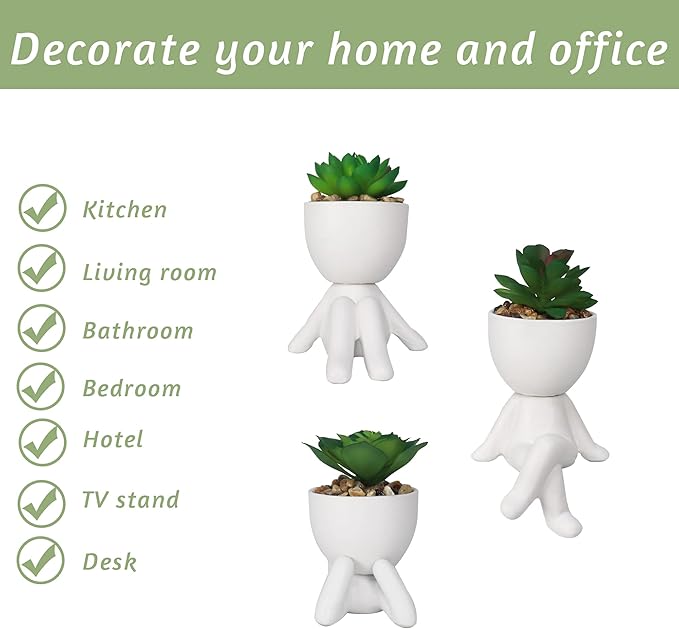 Decorate your home and office

Kitchen

Living room

Bathroom

Bedroom

Hotel

TV stand

Desk